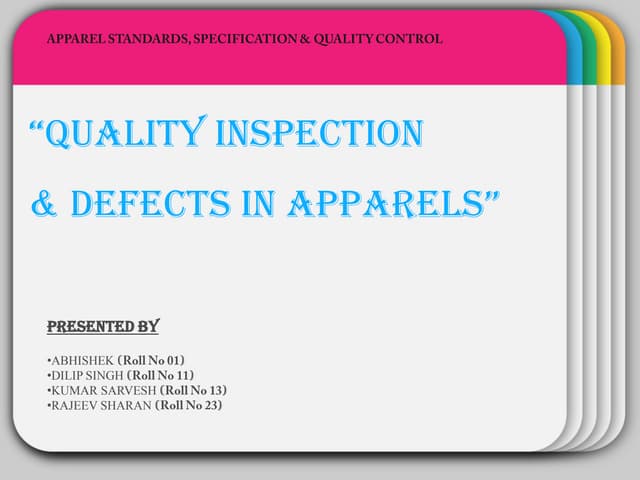 APPAREL STANDARDS, SPECIFICATION & QUALITY CONTROL

“QUALITY INSPECTION & DEFECTS IN APPARELS”

PRESENTED BY

•ABHISHEK (Roll No 01)
•DILIP SINGH (Roll No 11)
•KUMAR SARVESH (Roll No 13)
•RAJEEV SHARAN (Roll No 23)